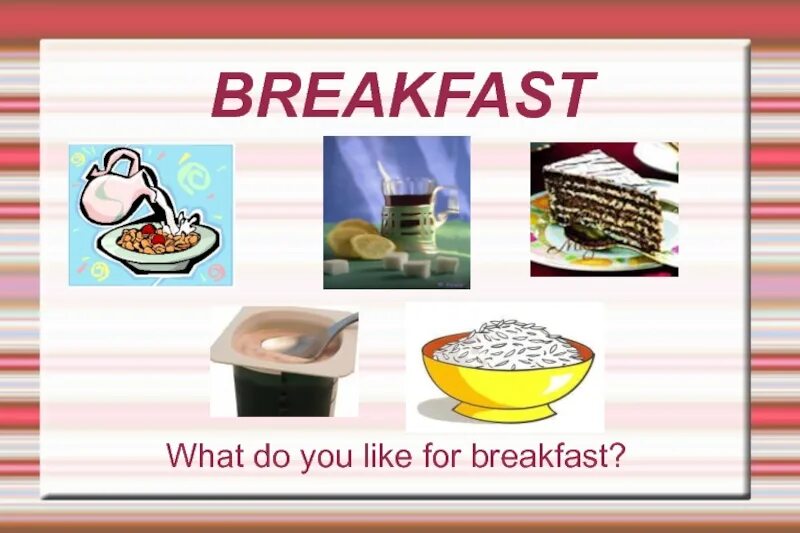 BREAKFAST

What do you like for breakfast?